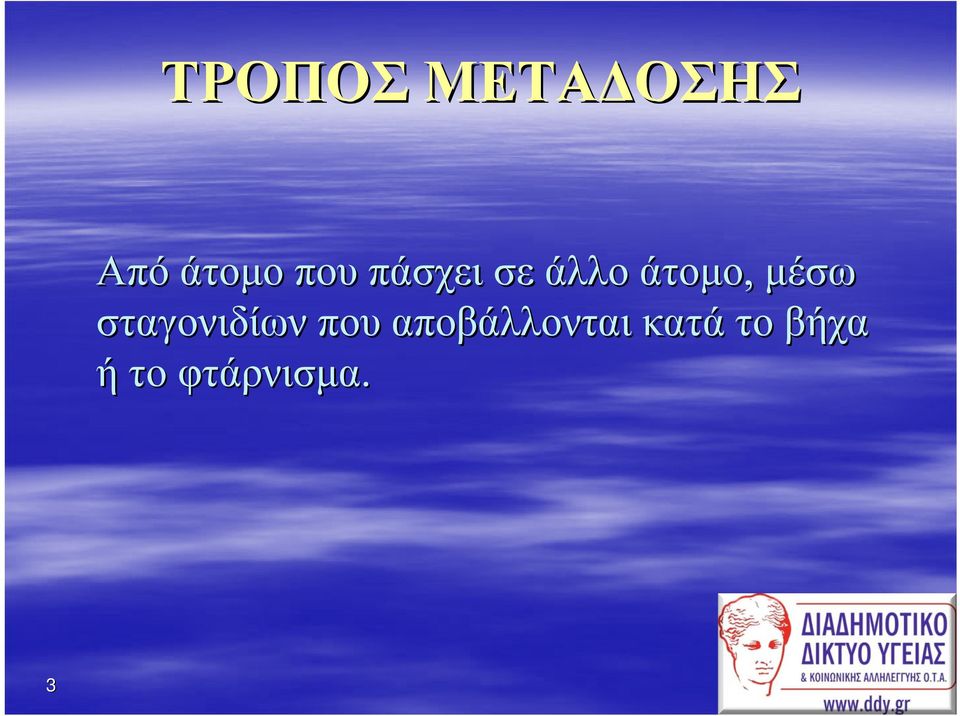 ΤΡΟΠΟΣ ΜΕΤΑΔΟΣΗΣ

Από άτομο που πάσχει σε άλλο άτομο, μέσω σταγονιδίων που αποβάλλονται κατά το βήχα ή το φτάρνισμα.

3

ΔΙΑΔΗΜΟΤΙΚΟ ΔΙΚΤΥΟ ΥΓΕΙΑΣ
& ΚΟΙΝΩΝΙΚΗΣ ΑΛΛΗΛΕΓΓΥΗΣ Ο.Τ.Α.
www.ddy.gr